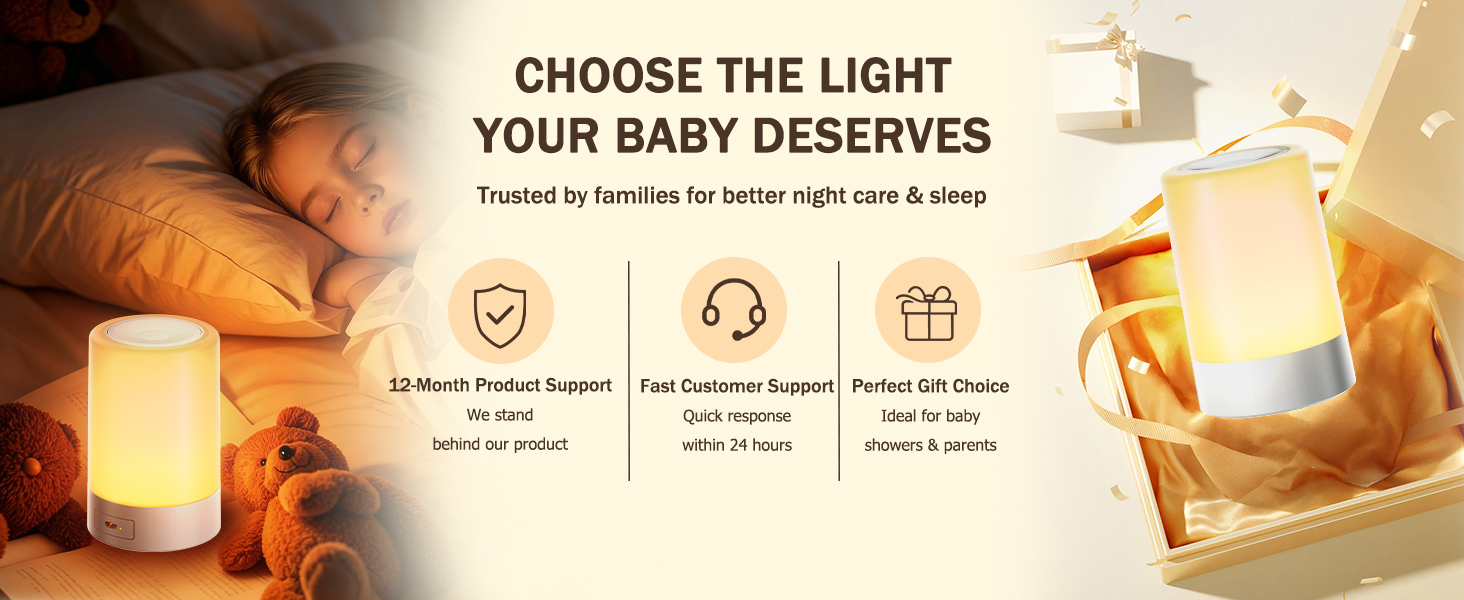 CHOOSE THE LIGHT
YOUR BABY DESERVES

Trusted by families for better night care & sleep

12-Month Product Support
We stand
behind our product

Fast Customer Support
Quick response
within 24 hours

Perfect Gift Choice
Ideal for baby
showers & parents